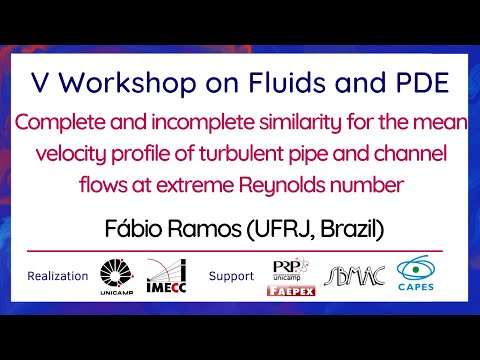 V Workshop on Fluids and PDE

Complete and incomplete similarity for the mean velocity profile of turbulent pipe and channel flows at extreme Reynolds number

Fábio Ramos (UFRJ, Brazil)

Realization UNICAMP IMECC Support PRP unicamp FAEPEX SBMAC CAPES